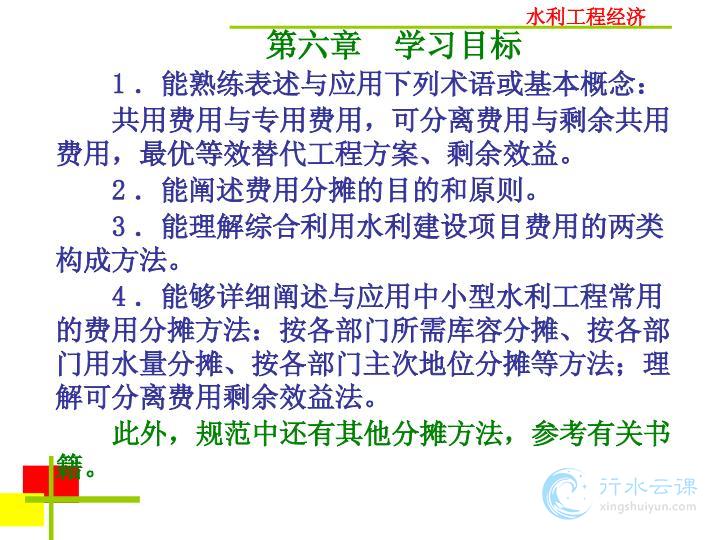 水利工程经济

第六章　学习目标

1．能熟练表述与应用下列术语或基本概念：

共用费用与专用费用，可分离费用与剩余共用费用，最优等效替代工程方案、剩余效益。

2．能阐述费用分摊的目的和原则。

3．能理解综合利用水利建设项目费用的两类构成方法。

4．能够详细阐述与应用中小型水利工程常用的费用分摊方法：按各部门所需库容分摊、按各部门用水量分摊、按各部门主次地位分摊等方法；理解可分离费用剩余效益法。

此外，规范中还有其他分摊方法，参考有关书籍。

行水云课
xingshuiyun.com